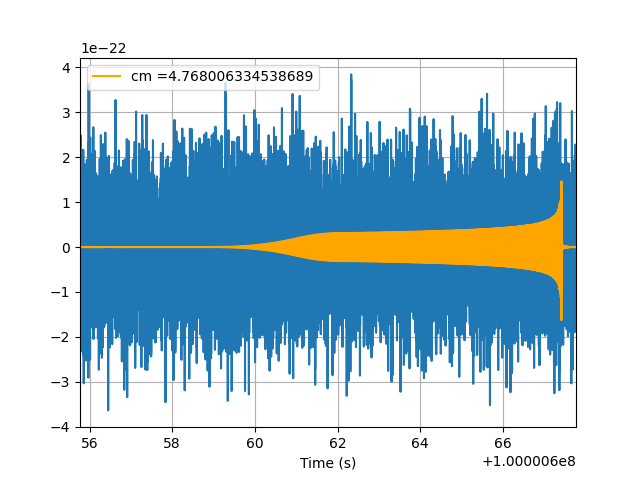 1e−22

cm =4.768006334538689

4
3
2
1
0
−1
−2
−3
−4

56 58 60 62 64 66

Time (s)

+1.000006e8